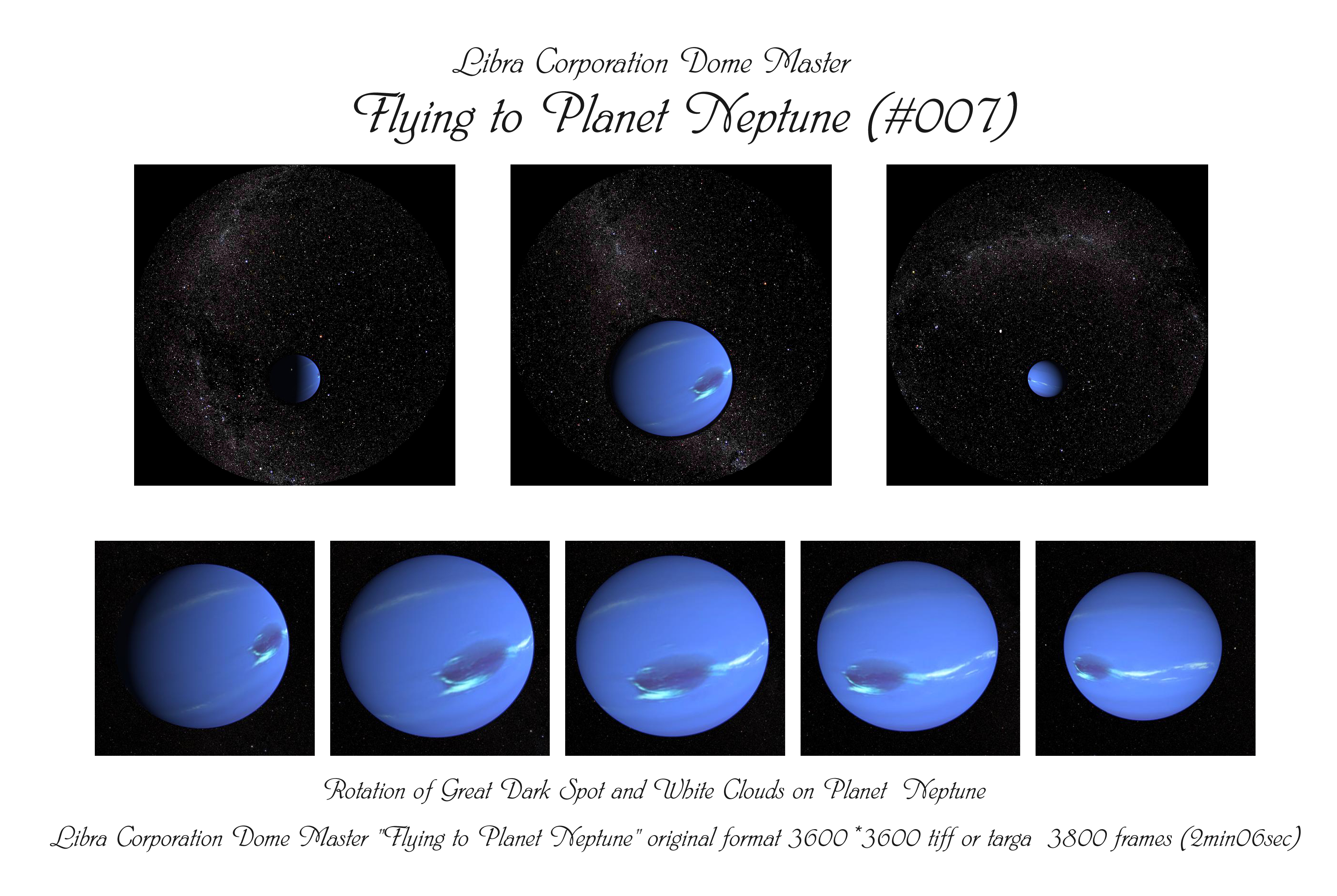 Libra Corporation Dome Master

Flying to Planet Neptune (#007)

Rotation of Great Dark Spot and White Clouds on Planet Neptune

Libra Corporation Dome Master "Flying to Planet Neptune" original format 3600*3600 tiff or targa 3800 frames (2min06sec)